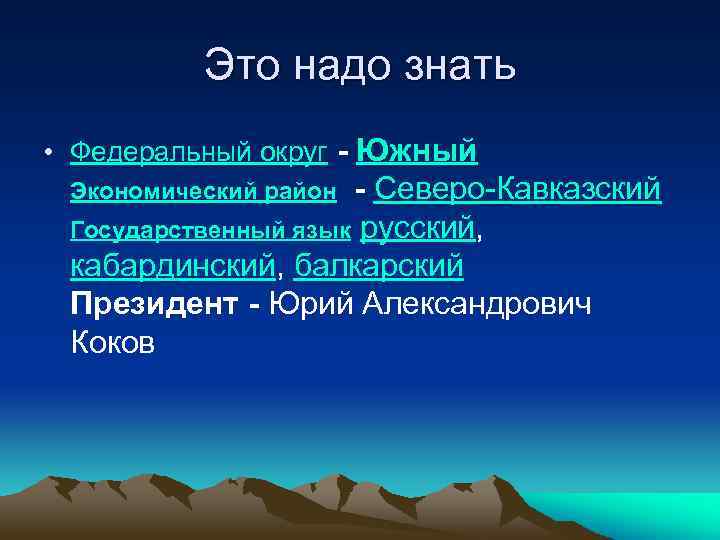 Это надо знать

• Федеральный округ - Южный
Экономический район - Северо-Кавказский
Государственный язык русский, кабардинский, балкарский
Президент - Юрий Александрович Коков